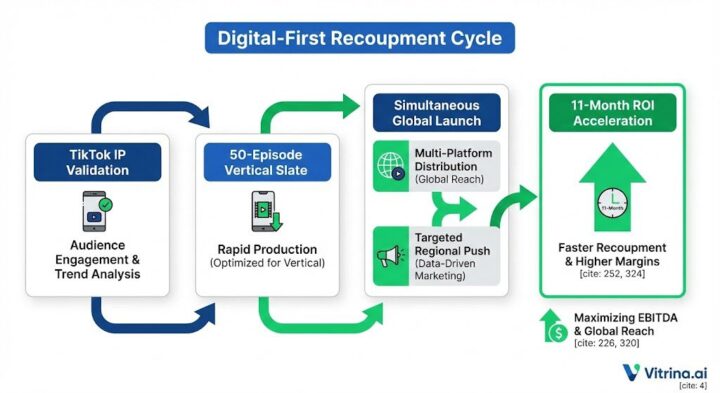 Digital-First Recoupment Cycle

TikTok IP Validation

Audience Engagement & Trend Analysis

50-Episode Vertical Slate

Rapid Production (Optimized for Vertical)

Simultaneous Global Launch

Multi-Platform Distribution (Global Reach)

Targeted Regional Push (Data-Driven Marketing)

11-Month ROI Acceleration

11-Month

Faster Recoupment & Higher Margins [cite: 252, 324]

Maximizing EBITDA & Global Reach [cite: 226, 320]

Vitrina.ai [cite: 4]